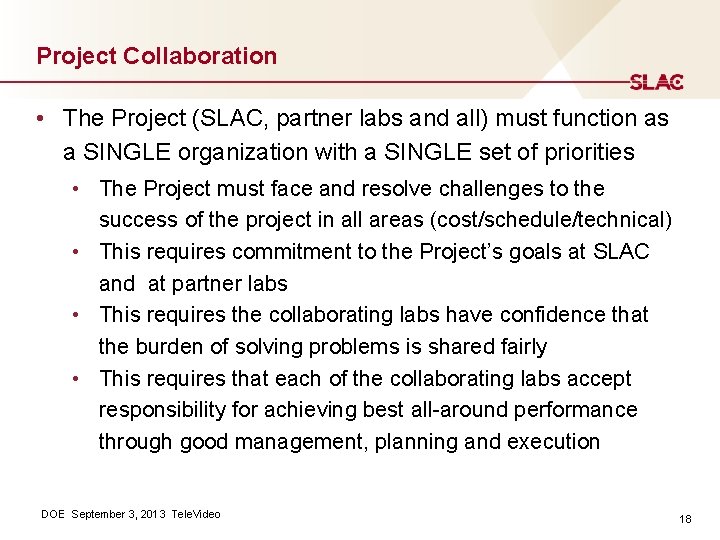 Project Collaboration

SLAC

• The Project (SLAC, partner labs and all) must function as a SINGLE organization with a SINGLE set of priorities

• The Project must face and resolve challenges to the success of the project in all areas (cost/schedule/technical)

• This requires commitment to the Project's goals at SLAC and at partner labs

• This requires the collaborating labs have confidence that the burden of solving problems is shared fairly

• This requires that each of the collaborating labs accept responsibility for achieving best all-around performance through good management, planning and execution

DOE September 3, 2013 TeleVideo

18